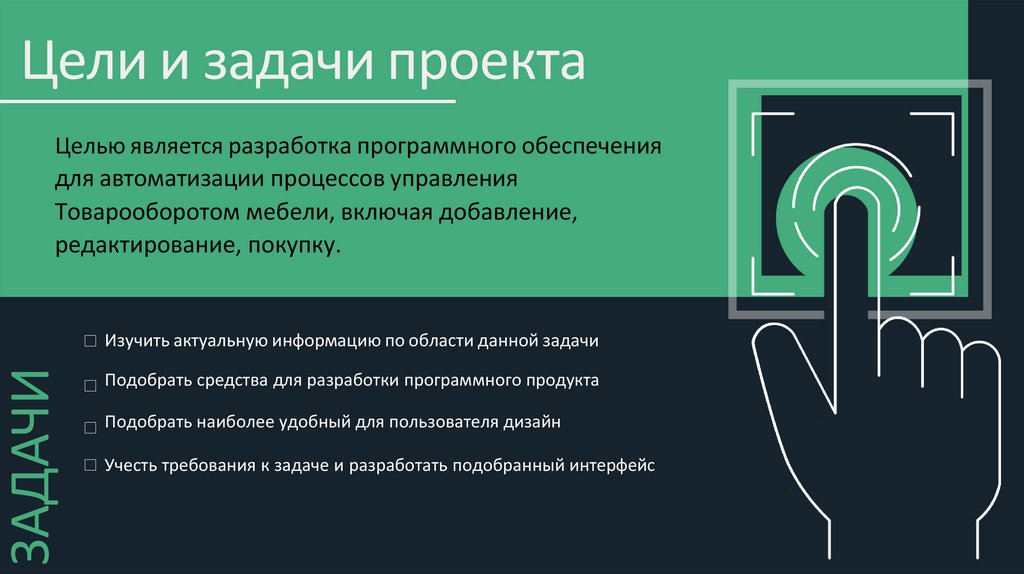 Цели и задачи проекта

Целью является разработка программного обеспечения для автоматизации процессов управления Товарооборотом мебели, включая добавление, редактирование, покупку.

ЗАДАЧИ

☐ Изучить актуальную информацию по области данной задачи

☐ Подобрать средства для разработки программного продукта

☐ Подобрать наиболее удобный для пользователя дизайн

☐ Учесть требования к задаче и разработать подобранный интерфейс